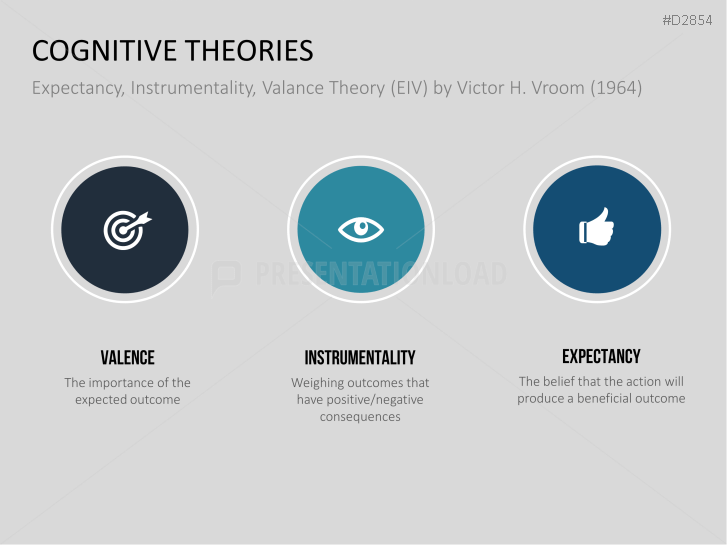 #D2854

COGNITIVE THEORIES

Expectancy, Instrumentality, Valance Theory (EIV) by Victor H. Vroom (1964)

PRESENTATIONLOAD

VALENCE
The importance of the expected outcome

INSTRUMENTALITY
Weighing outcomes that have positive/negative consequences

EXPECTANCY
The belief that the action will produce a beneficial outcome